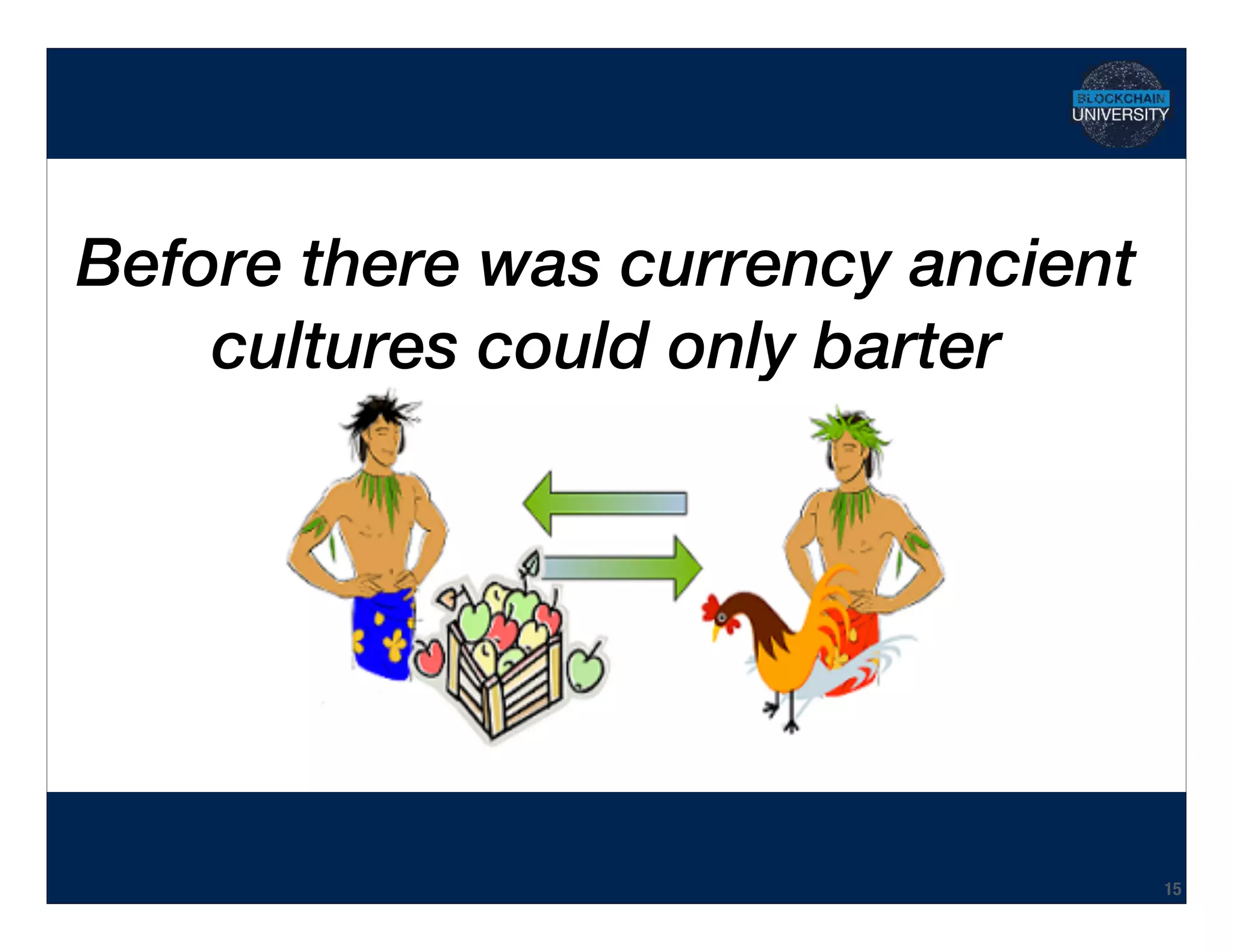 BLOCKCHAIN UNIVERSITY

Before there was currency ancient cultures could only barter

15